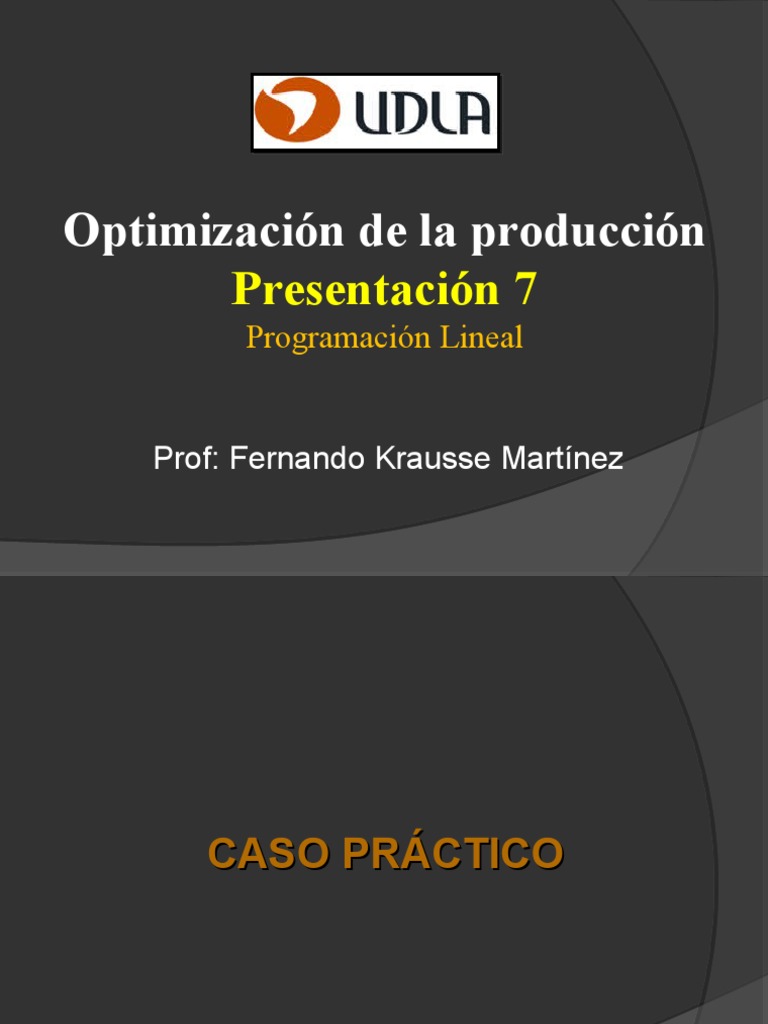 UDLA

Optimización de la producción
Presentación 7
Programación Lineal

Prof: Fernando Krausse Martínez

CASO PRÁCTICO